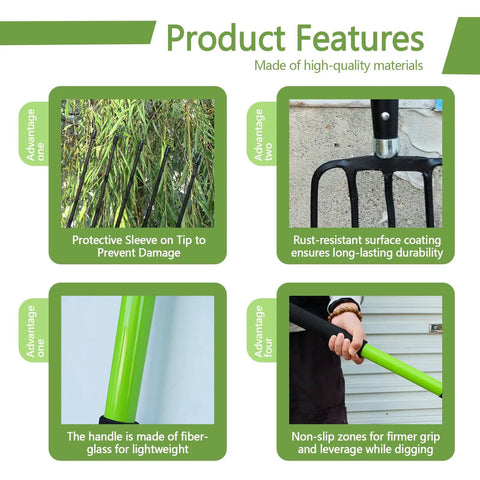 Product Features
Made of high-quality materials

Advantage one

Protective Sleeve on Tip to Prevent Damage

Advantage two

Rust-resistant surface coating ensures long-lasting durability

Advantage one

The handle is made of fiberglass for lightweight

Advantage four

Non-slip zones for firmer grip and leverage while digging